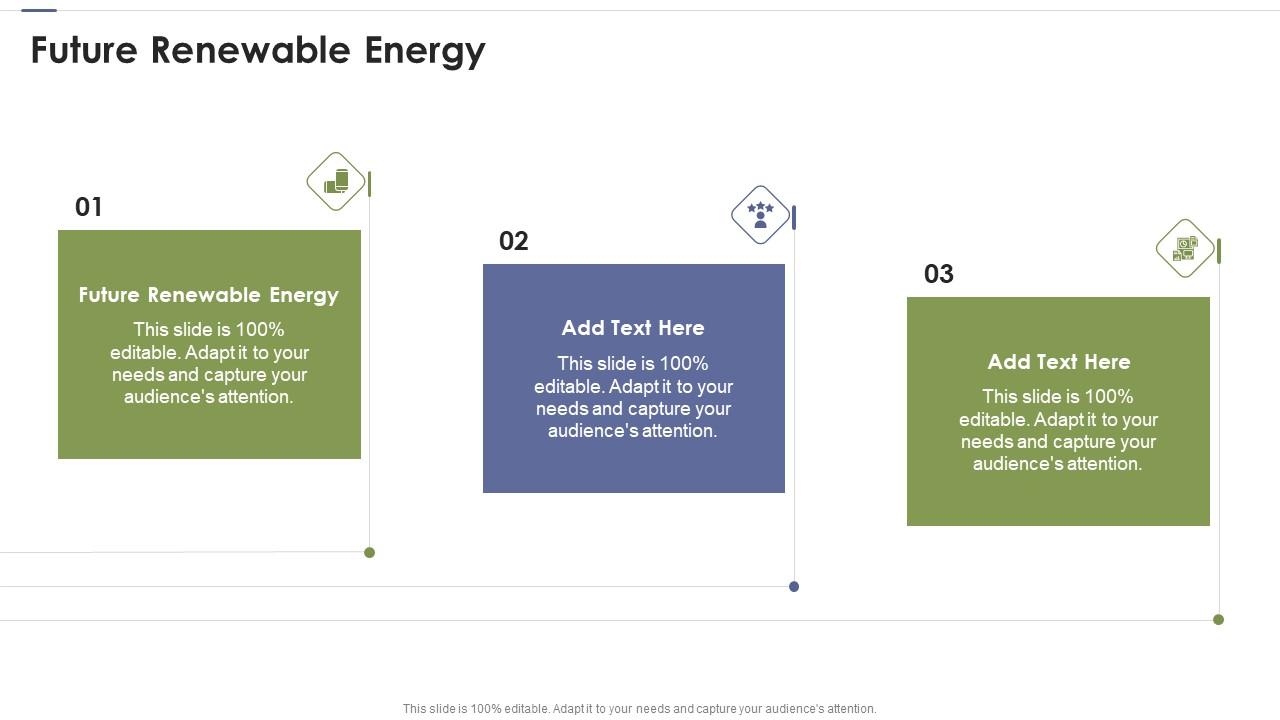 Future Renewable Energy

01

Future Renewable Energy

This slide is 100% editable. Adapt it to your needs and capture your audience's attention.

02

Add Text Here

This slide is 100% editable. Adapt it to your needs and capture your audience's attention.

03

Add Text Here

This slide is 100% editable. Adapt it to your needs and capture your audience's attention.

This slide is 100% editable. Adapt it to your needs and capture your audience's attention.